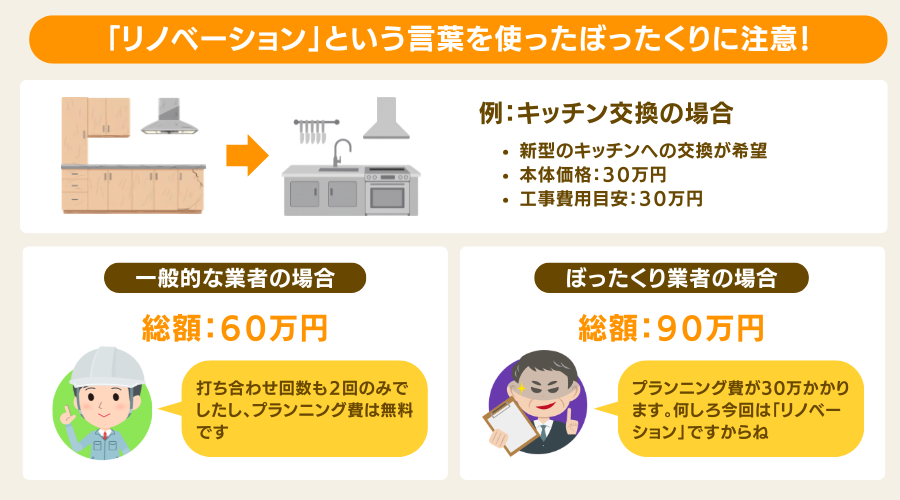 「リノベーション」という言葉を使ったぼったくりに注意！

例：キッチン交換の場合

• 新型のキッチンへの交換が希望
• 本体価格：30万円
• 工事費用目安：30万円

一般的な業者の場合

総額：60万円

打ち合わせ回数も2回のみでしたし、プランニング費は無料です

ぼったくり業者の場合

総額：90万円

プランニング費が30万かかります。何しろ今回は「リノベーション」ですからね